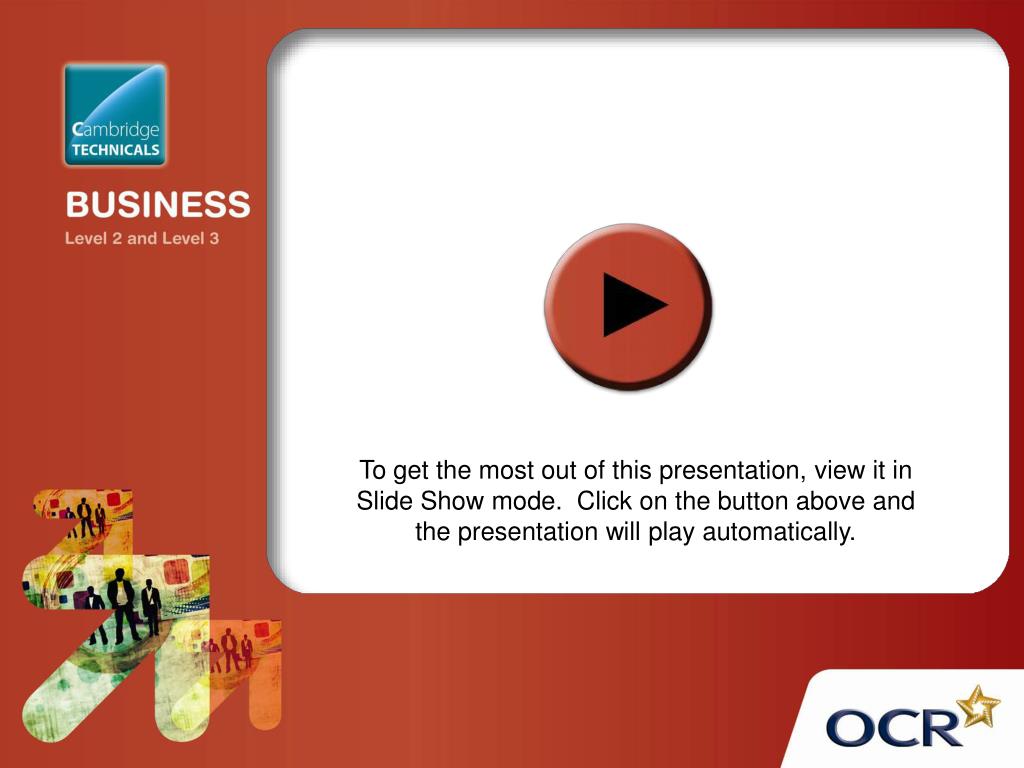 Cambridge TECHNICALS

BUSINESS
Level 2 and Level 3

To get the most out of this presentation, view it in Slide Show mode. Click on the button above and the presentation will play automatically.

OCR